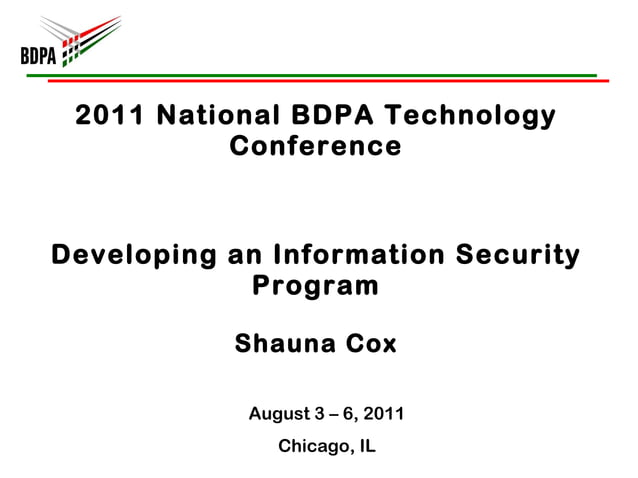 BDPA

2011 National BDPA Technology Conference

Developing an Information Security Program

Shauna Cox

August 3 – 6, 2011

Chicago, IL